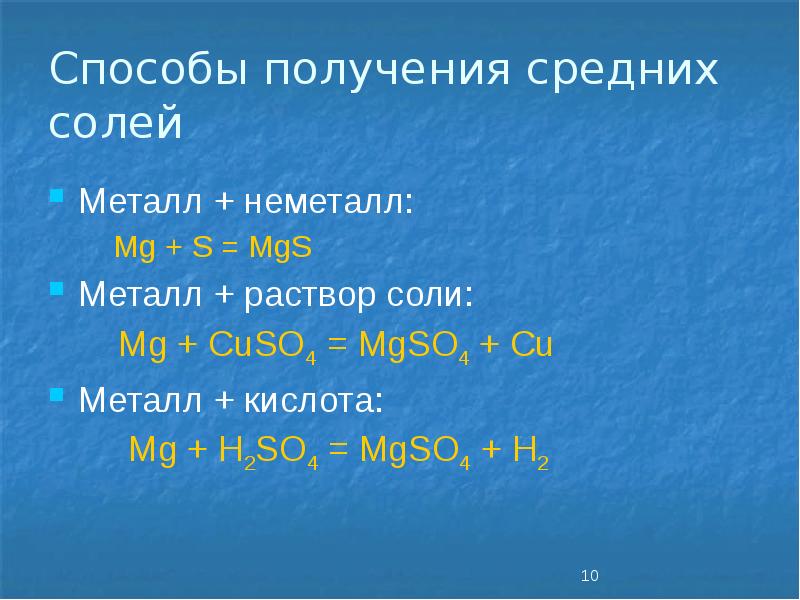 Способы получения средних солей

Металл + неметалл:

$Mg + S = MgS$

Металл + раствор соли:

$Mg + CuSO_4 = MgSO_4 + Cu$

Металл + кислота:

$Mg + H_2SO_4 = MgSO_4 + H_2$

10